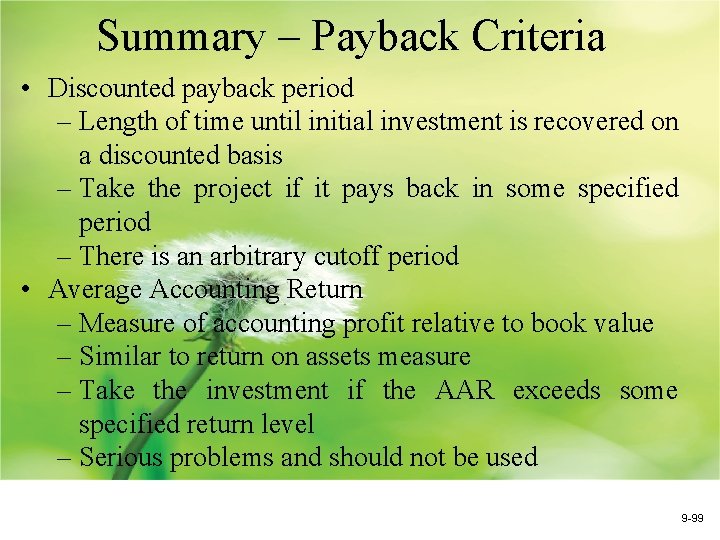 Summary – Payback Criteria

• Discounted payback period
– Length of time until initial investment is recovered on a discounted basis
– Take the project if it pays back in some specified period
– There is an arbitrary cutoff period
• Average Accounting Return
– Measure of accounting profit relative to book value
– Similar to return on assets measure
– Take the investment if the AAR exceeds some specified return level
– Serious problems and should not be used

9-99